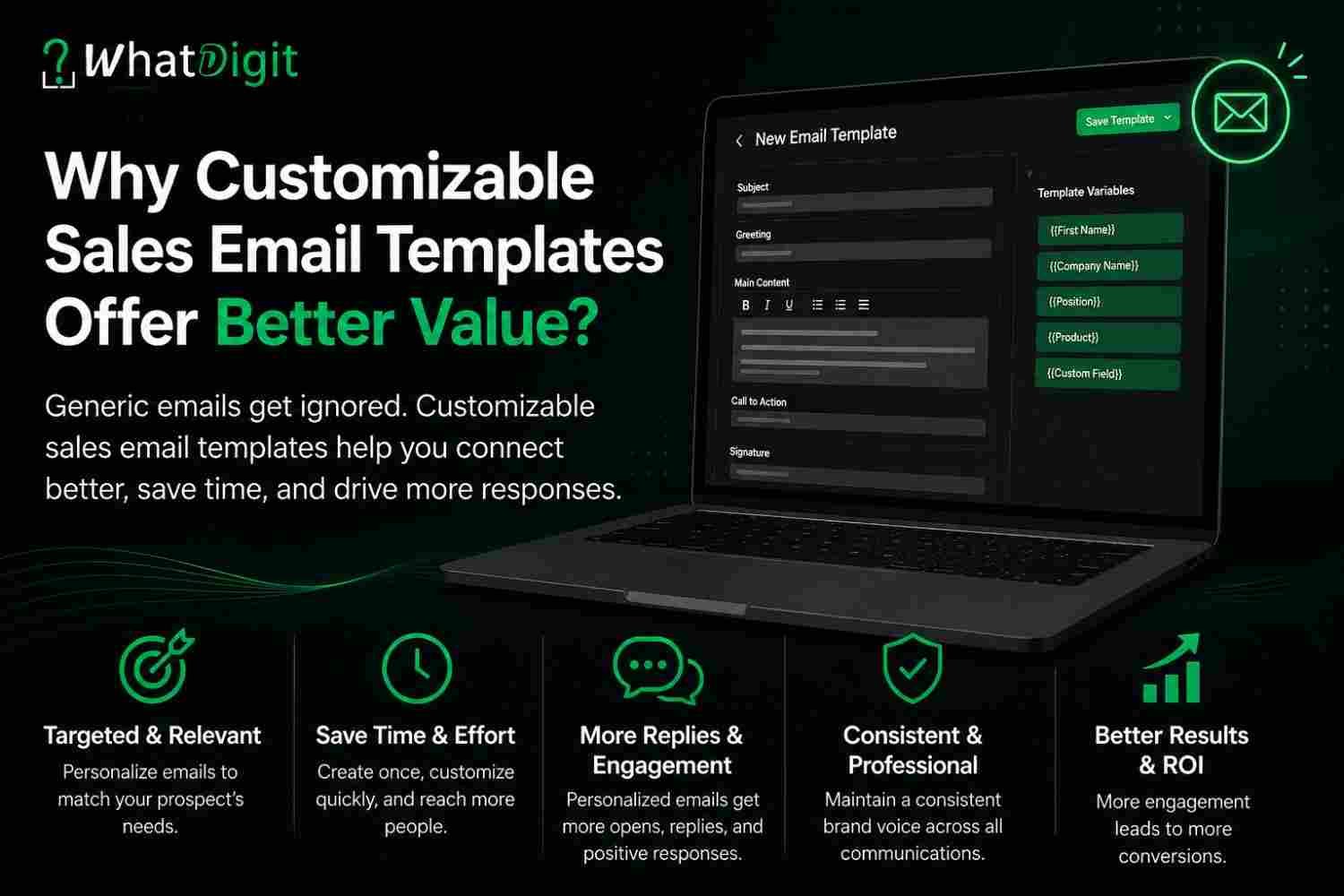 WhatDigit

Why Customizable Sales Email Templates Offer Better Value?

Generic emails get ignored. Customizable sales email templates help you connect better, save time, and drive more responses.

New Email Template

Save Template

Subject

Greeting

Main Content

B I U

Call to Action

Signature

Template Variables

{{First Name}}

{{Company Name}}

{{Position}}

{{Product}}

{{Custom Field}}

Targeted & Relevant
Personalize emails to match your prospect's needs.

Save Time & Effort
Create once, customize quickly, and reach more people.

More Replies & Engagement
Personalized emails get more opens, replies, and positive responses.

Consistent & Professional
Maintain a consistent brand voice across all communications.

Better Results & ROI
More engagement leads to more conversions.